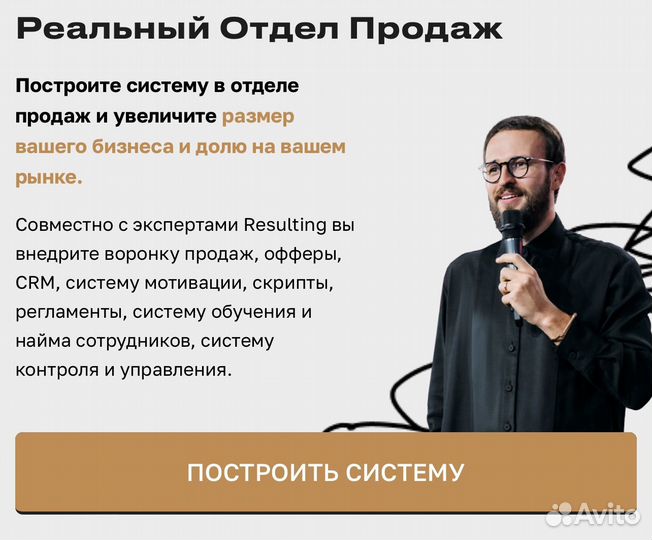 Реальный Отдел Продаж

Постройте систему в отделе продаж и увеличите размер вашего бизнеса и долю на вашем рынке.

Совместно с экспертами Resulting вы внедрите воронку продаж, офферы, CRM, систему мотивации, скрипты, регламенты, систему обучения и найма сотрудников, систему контроля и управления.

ПОСТРОИТЬ СИСТЕМУ

Avito